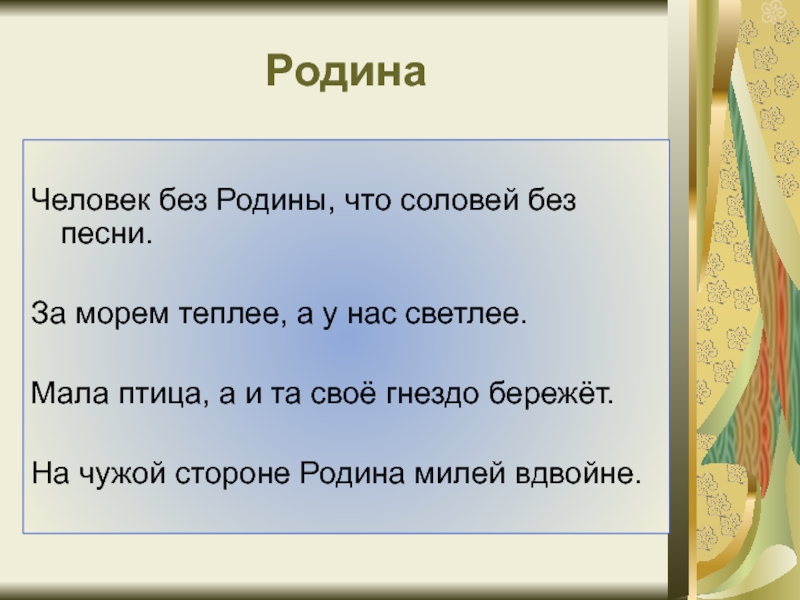 Родина

Человек без Родины, что соловей без песни.

За морем теплее, а у нас светлее.

Мала птица, а и та своё гнездо бережёт.

На чужой стороне Родина милей вдвойне.